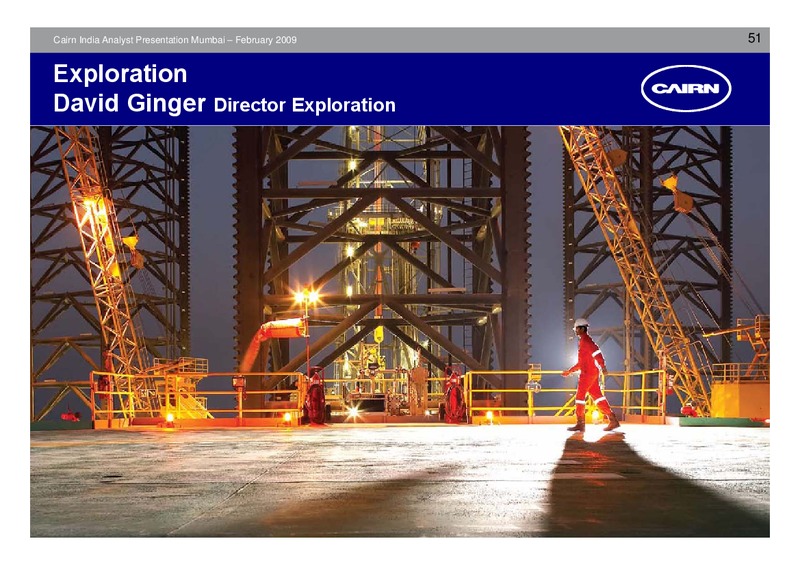 Cairn India Analyst Presentation Mumbai – February 2009

51

Exploration
David Ginger Director Exploration

CAIRN